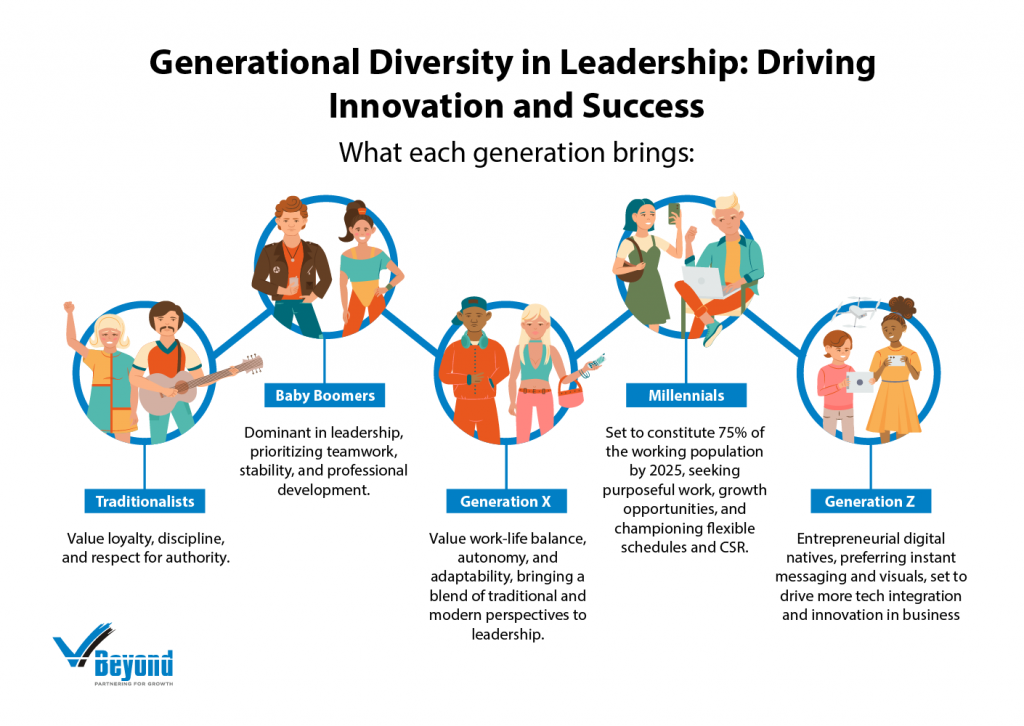 Generational Diversity in Leadership: Driving Innovation and Success

What each generation brings:

Traditionalists

Value loyalty, discipline, and respect for authority.

Baby Boomers

Dominant in leadership, prioritizing teamwork, stability, and professional development.

Generation X

Value work-life balance, autonomy, and adaptability, bringing a blend of traditional and modern perspectives to leadership.

Millennials

Set to constitute 75% of the working population by 2025, seeking purposeful work, growth opportunities, and championing flexible schedules and CSR.

Generation Z

Entrepreneurial digital natives, preferring instant messaging and visuals, set to drive more tech integration and innovation in business

Beyond
PARTNERING FOR GROWTH